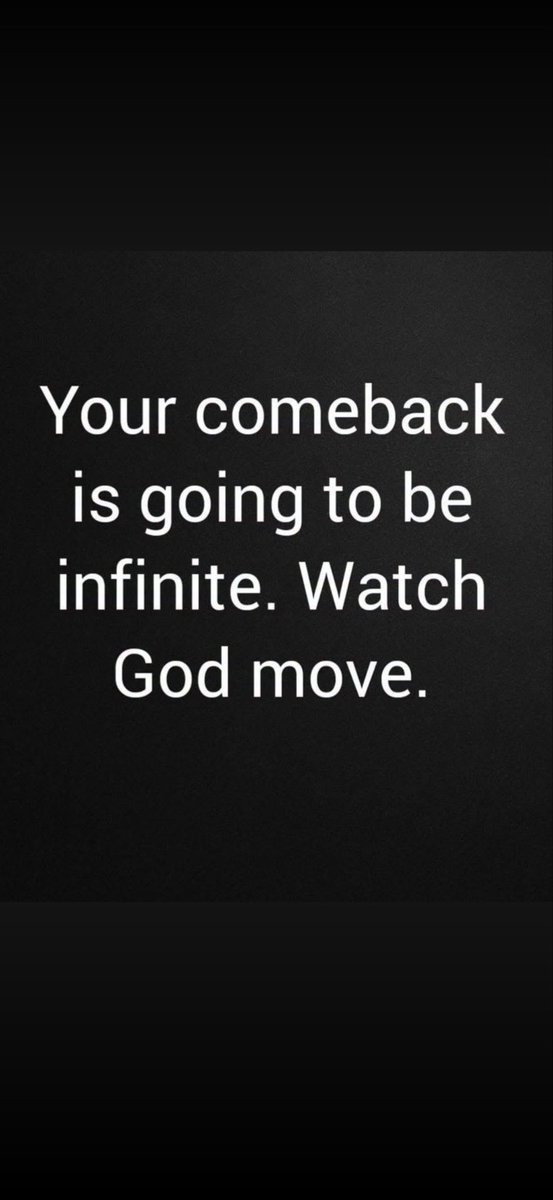 Your comeback is going to be infinite. Watch God move.